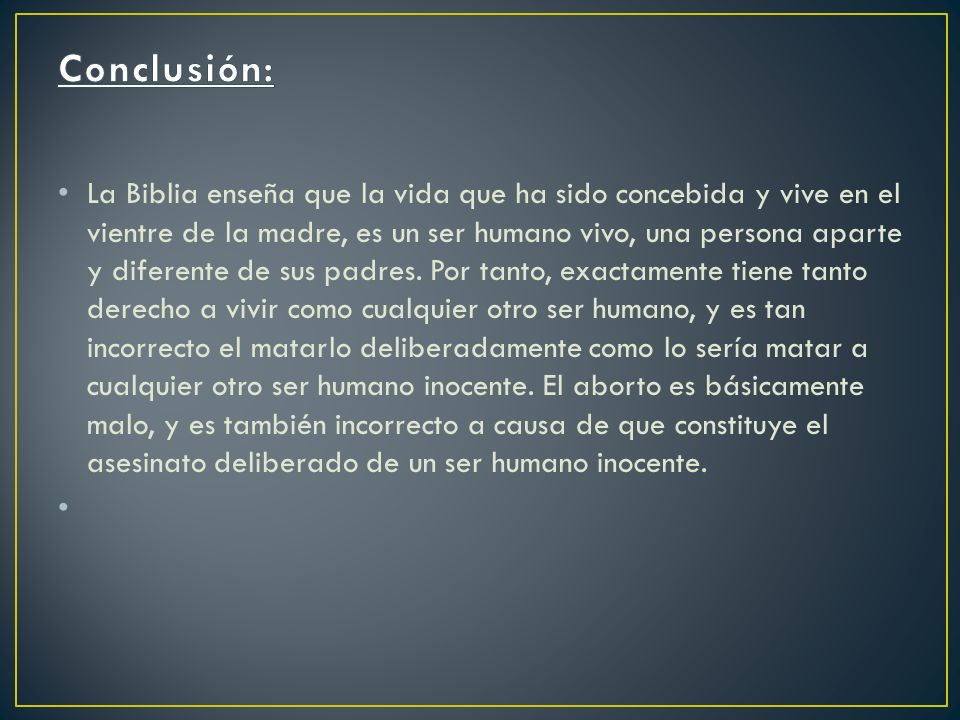 Conclusión:

• La Biblia enseña que la vida que ha sido concebida y vive en el vientre de la madre, es un ser humano vivo, una persona aparte y diferente de sus padres. Por tanto, exactamente tiene tanto derecho a vivir como cualquier otro ser humano, y es tan incorrecto el matarlo deliberadamente como lo sería matar a cualquier otro ser humano inocente. El aborto es básicamente malo, y es también incorrecto a causa de que constituye el asesinato deliberado de un ser humano inocente.

•